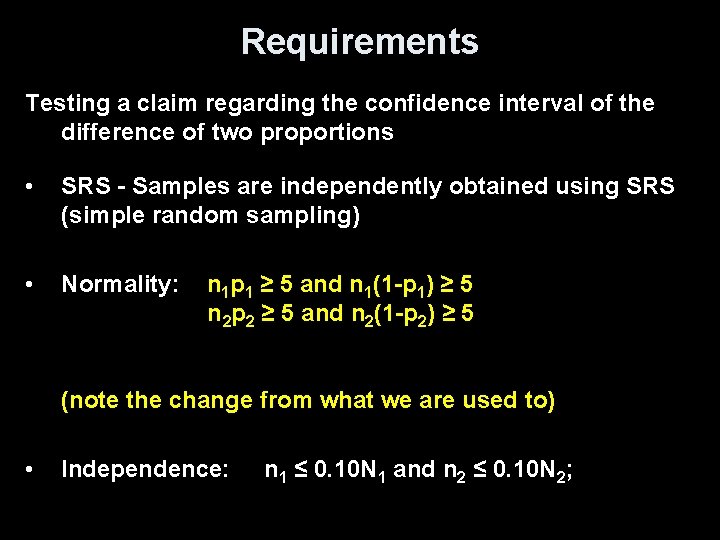 Requirements

Testing a claim regarding the confidence interval of the difference of two proportions

• SRS - Samples are independently obtained using SRS (simple random sampling)

• Normality: $n_1p_1 \geq 5$ and $n_1(1-p_1) \geq 5$
$n_2p_2 \geq 5$ and $n_2(1-p_2) \geq 5$

(note the change from what we are used to)

• Independence: $n_1 \leq 0.10N_1$ and $n_2 \leq 0.10N_2$;